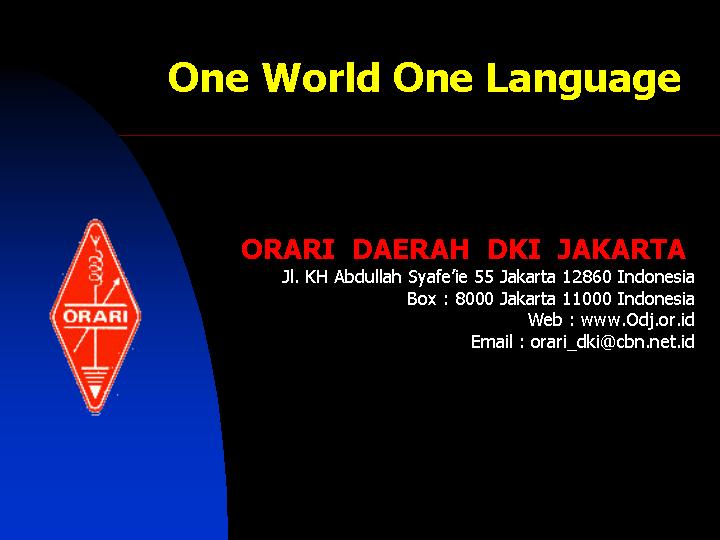 One World One Language

ORARI

ORARI DAERAH DKI JAKARTA
Jl. KH Abdullah Syafe'ie 55 Jakarta 12860 Indonesia
Box : 8000 Jakarta 11000 Indonesia
Web : www.Odj.or.id
Email : orari_dki@cbn.net.id